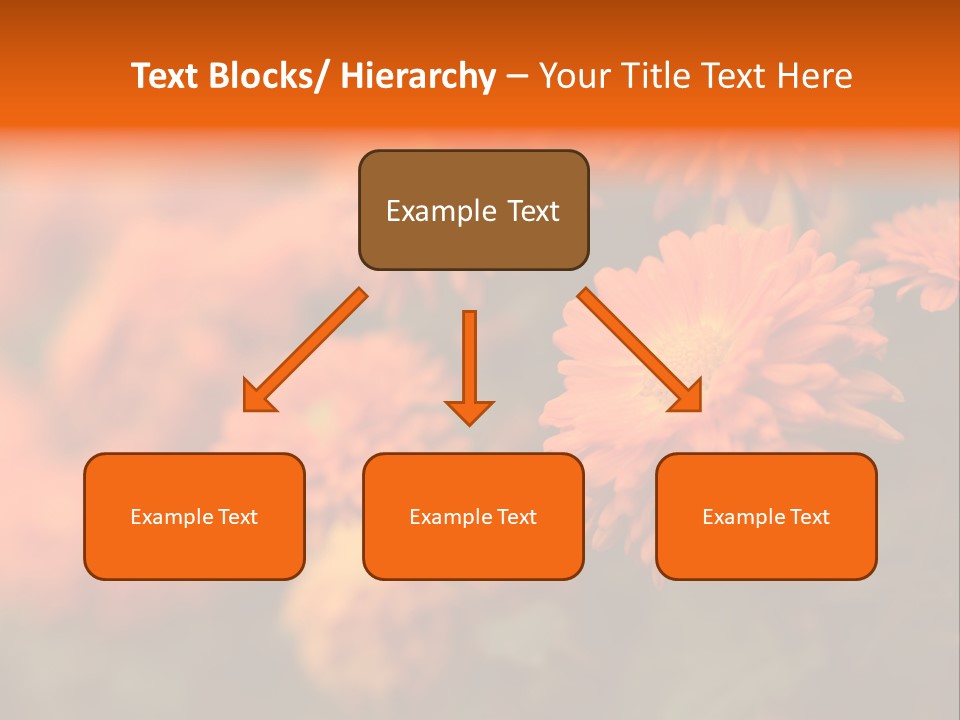 Text Blocks/ Hierarchy – Your Title Text Here

Example Text

Example Text

Example Text

Example Text